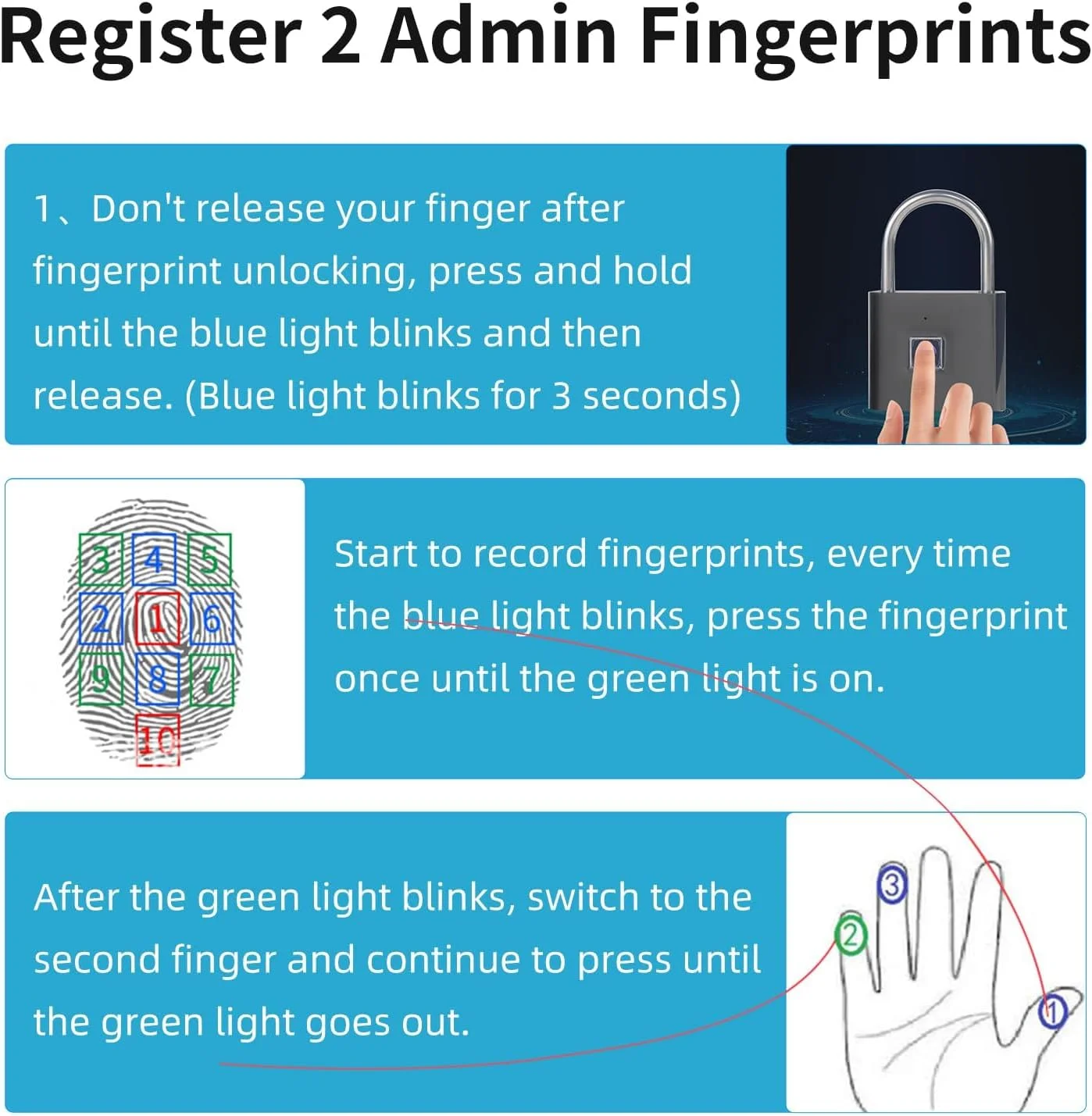 Register 2 Admin Fingerprints

1、Don't release your finger after fingerprint unlocking, press and hold until the blue light blinks and then release. (Blue light blinks for 3 seconds)

3 4 5
2 1 6
9 8 7
10

Start to record fingerprints, every time the blue light blinks, press the fingerprint once until the green light is on.

After the green light blinks, switch to the second finger and continue to press until the green light goes out.

3
2
1